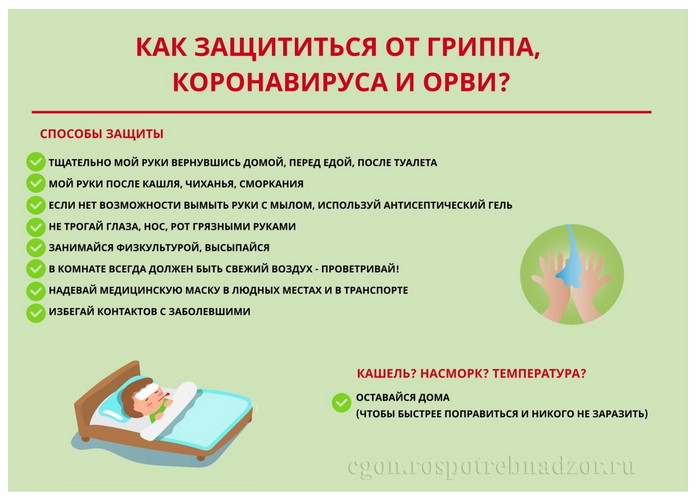 КАК ЗАЩИТИТЬСЯ ОТ ГРИППА, КОРОНАВИРУСА И ОРВИ?

СПОСОБЫ ЗАЩИТЫ

ТЩАТЕЛЬНО МОЙ РУКИ ВЕРНУВШИСЬ ДОМОЙ, ПЕРЕД ЕДОЙ, ПОСЛЕ ТУАЛЕТА
МОЙ РУКИ ПОСЛЕ КАШЛЯ, ЧИХАНЬЯ, СМОРКАНИЯ
ЕСЛИ НЕТ ВОЗМОЖНОСТИ ВЫМЫТЬ РУКИ С МЫЛОМ, ИСПОЛЬЗУЙ АНТИСЕПТИЧЕСКИЙ ГЕЛЬ
НЕ ТРОГАЙ ГЛАЗА, НОС, РОТ ГРЯЗНЫМИ РУКАМИ
ЗАНИМАЙСЯ ФИЗКУЛЬТУРОЙ, ВЫСЫПАЙСЯ
В КОМНАТЕ ВСЕГДА ДОЛЖЕН БЫТЬ СВЕЖИЙ ВОЗДУХ - ПРОВЕТРИВАЙ!
НАДЕВАЙ МЕДИЦИНСКУЮ МАСКУ В ЛЮДНЫХ МЕСТАХ И В ТРАНСПОРТЕ
ИЗБЕГАЙ КОНТАКТОВ С ЗАБОЛЕВШИМИ

КАШЕЛЬ? НАСМОРК? ТЕМПЕРАТУРА?

ОСТАВАЙСЯ ДОМА
(ЧТОБЫ БЫСТРЕЕ ПОПРАВИТЬСЯ И НИКОГО НЕ ЗАРАЗИТЬ)

cgon.rospotrebnadzor.ru